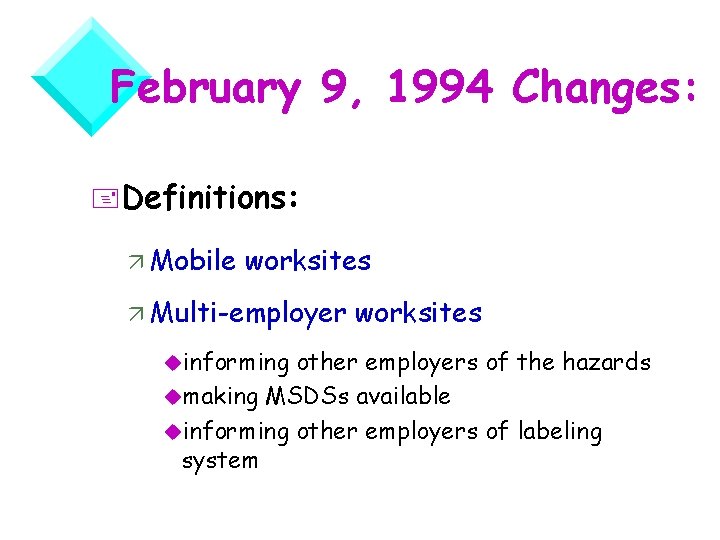 February 9, 1994 Changes:

Definitions:

Mobile worksites

Multi-employer worksites

informing other employers of the hazards

making MSDSs available

informing other employers of labeling system